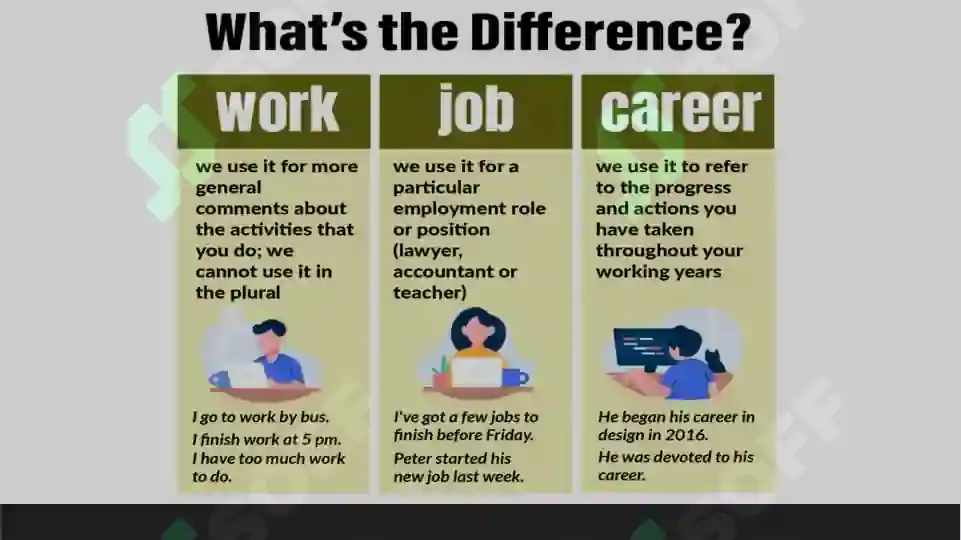 What's the Difference?

work

we use it for more general comments about the activities that you do; we cannot use it in the plural

I go to work by bus.
I finish work at 5 pm.
I have too much work to do.

job

we use it for a particular employment role or position (lawyer, accountant or teacher)

I've got a few jobs to finish before Friday.
Peter started his new job last week.

career

we use it to refer to the progress and actions you have taken throughout your working years

He began his career in design in 2016.
He was devoted to his career.